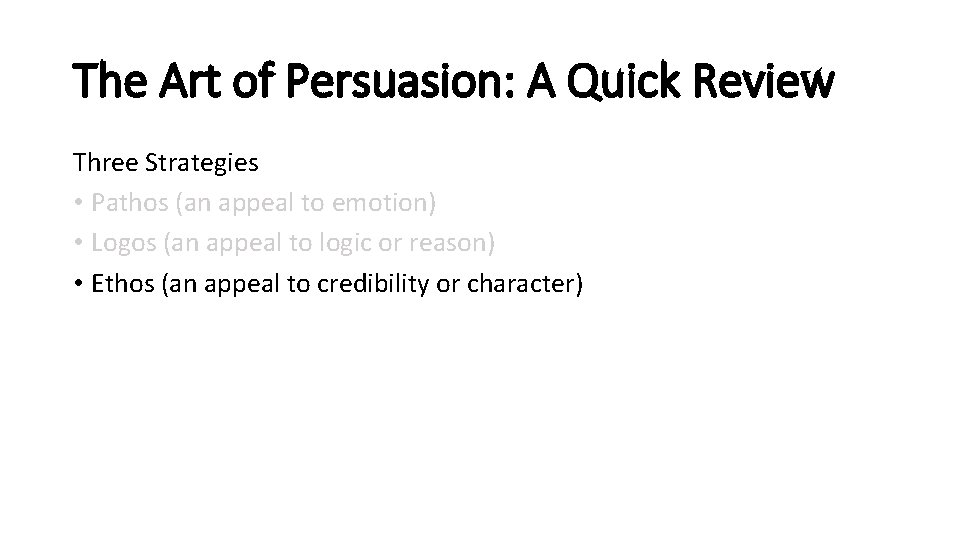 The Art of Persuasion: A Quick Review

Three Strategies

• Pathos (an appeal to emotion)
• Logos (an appeal to logic or reason)
• Ethos (an appeal to credibility or character)